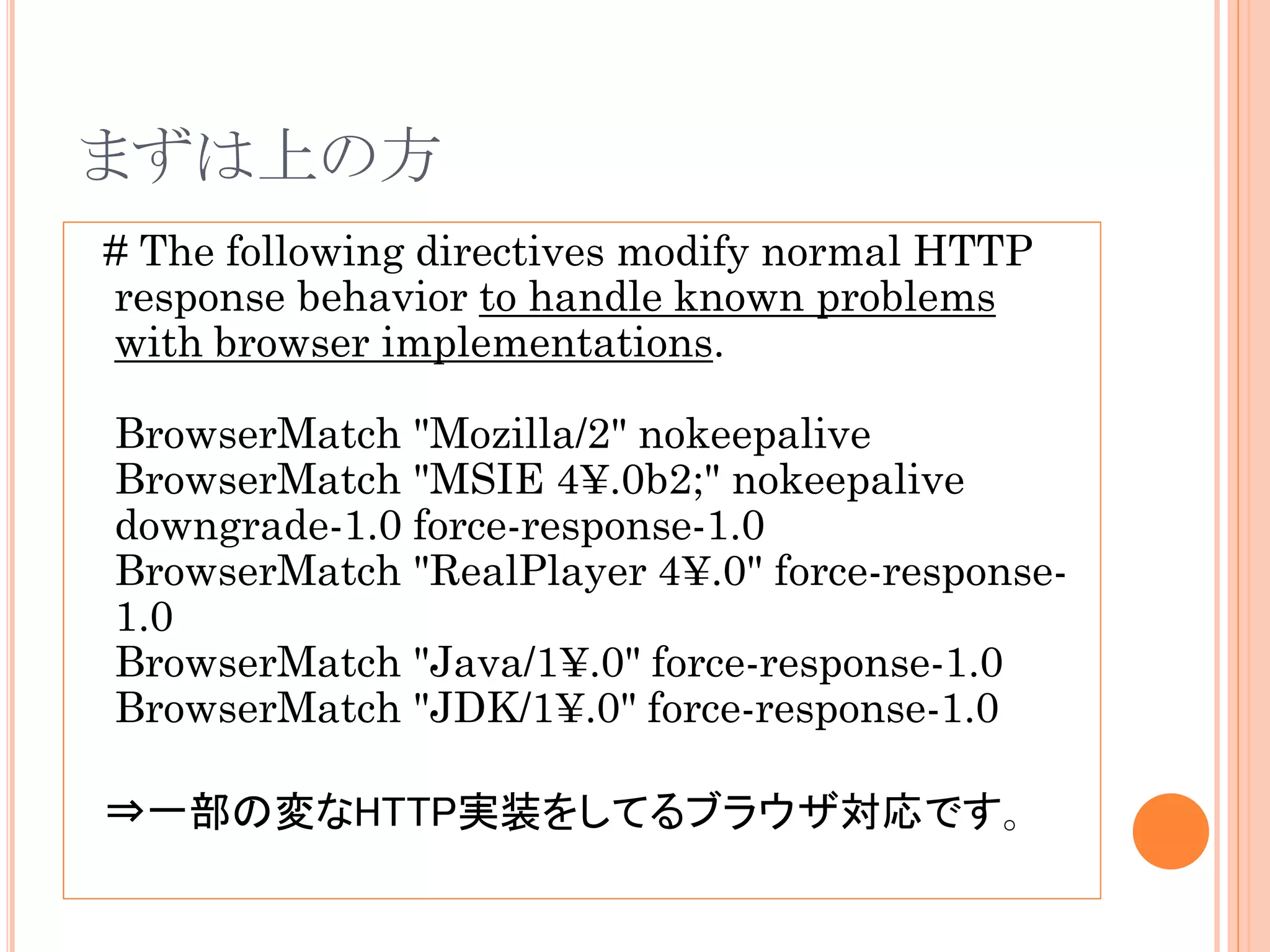 まずは上の方

# The following directives modify normal HTTP response behavior to handle known problems with browser implementations.

BrowserMatch "Mozilla/2" nokeepalive
BrowserMatch "MSIE 4¥.0b2;" nokeepalive downgrade-1.0 force-response-1.0
BrowserMatch "RealPlayer 4¥.0" force-response-1.0
BrowserMatch "Java/1¥.0" force-response-1.0
BrowserMatch "JDK/1¥.0" force-response-1.0

⇒一部の変なHTTP実装をしてるブラウザ対応です。